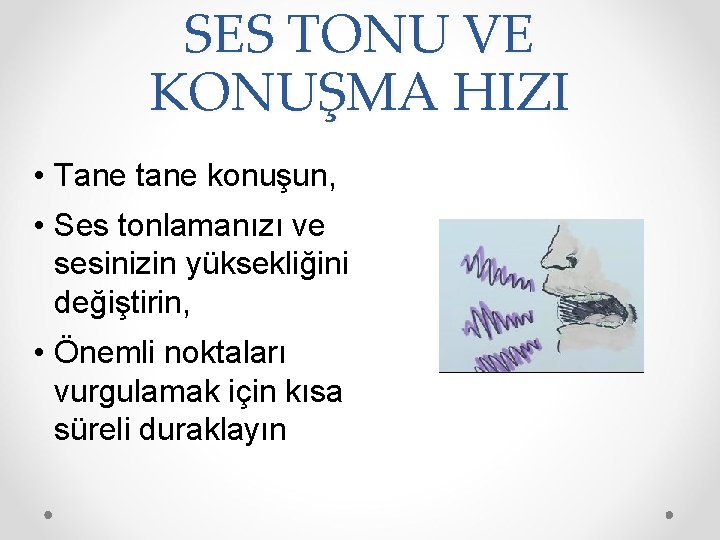 SES TONU VE KONUŞMA HIZI

• Tane tane konuşun,

• Ses tonlamanızı ve sesinizin yüksekliğini değiştirin,

• Önemli noktaları vurgulamak için kısa süreli duraklayın